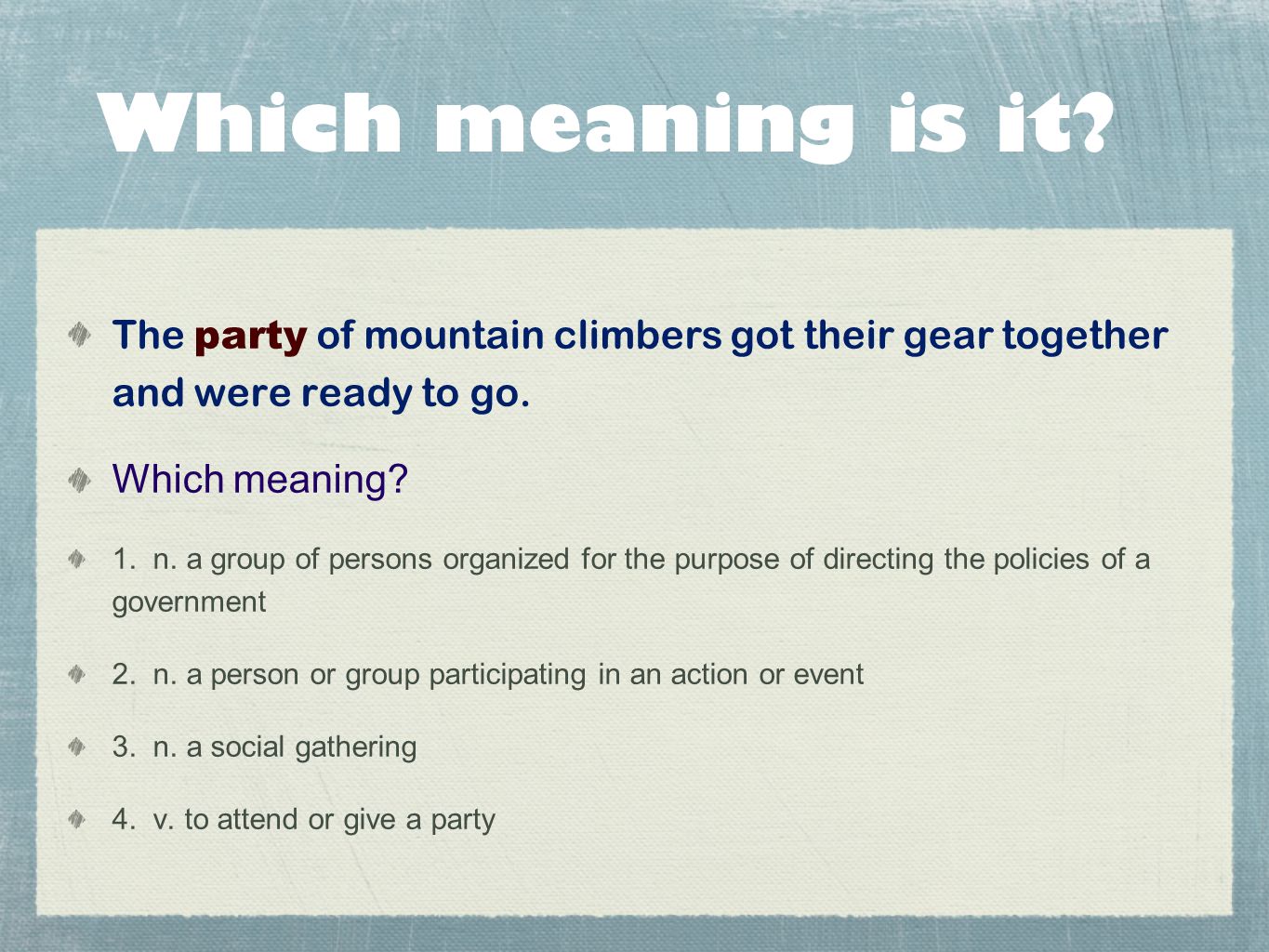 Which meaning is it?

The party of mountain climbers got their gear together and were ready to go.

Which meaning?

1. n. a group of persons organized for the purpose of directing the policies of a government

2. n. a person or group participating in an action or event

3. n. a social gathering

4. v. to attend or give a party